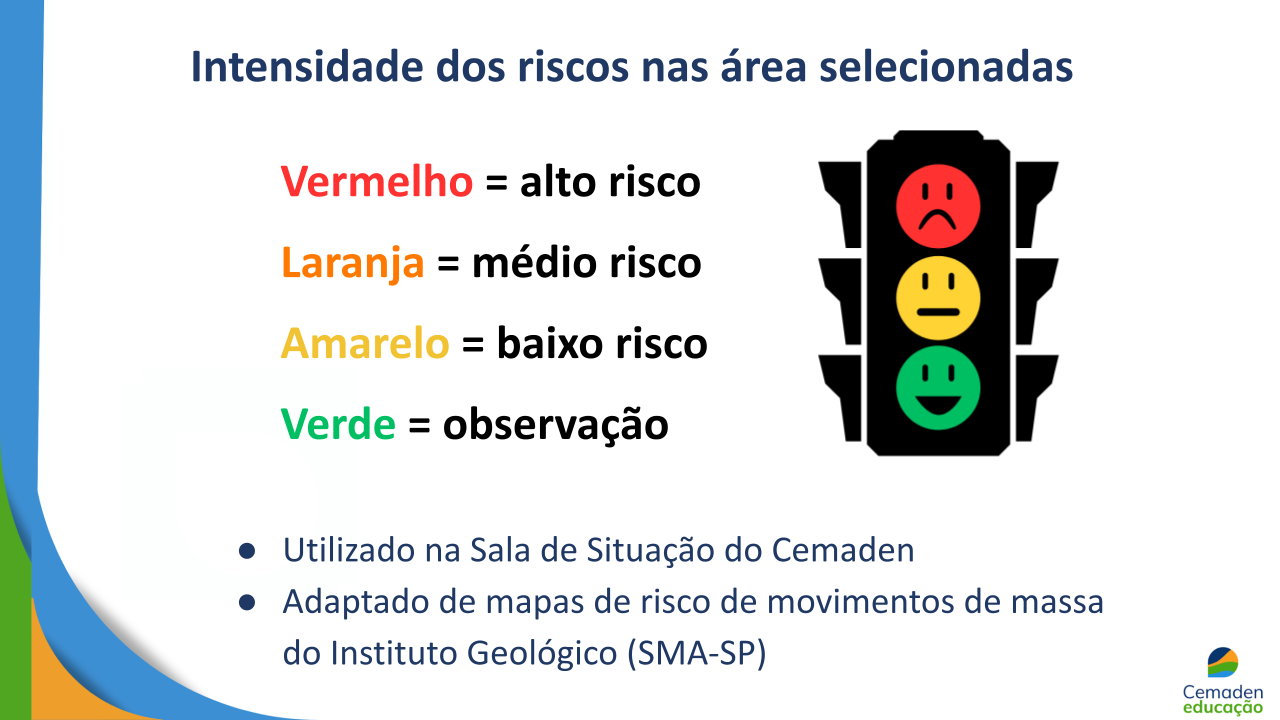 Intensidade dos riscos nas área selecionadas

Vermelho = alto risco

Laranja = médio risco

Amarelo = baixo risco

Verde = observação

● Utilizado na Sala de Situação do Cemaden
● Adaptado de mapas de risco de movimentos de massa do Instituto Geológico (SMA-SP)

Cemaden educação